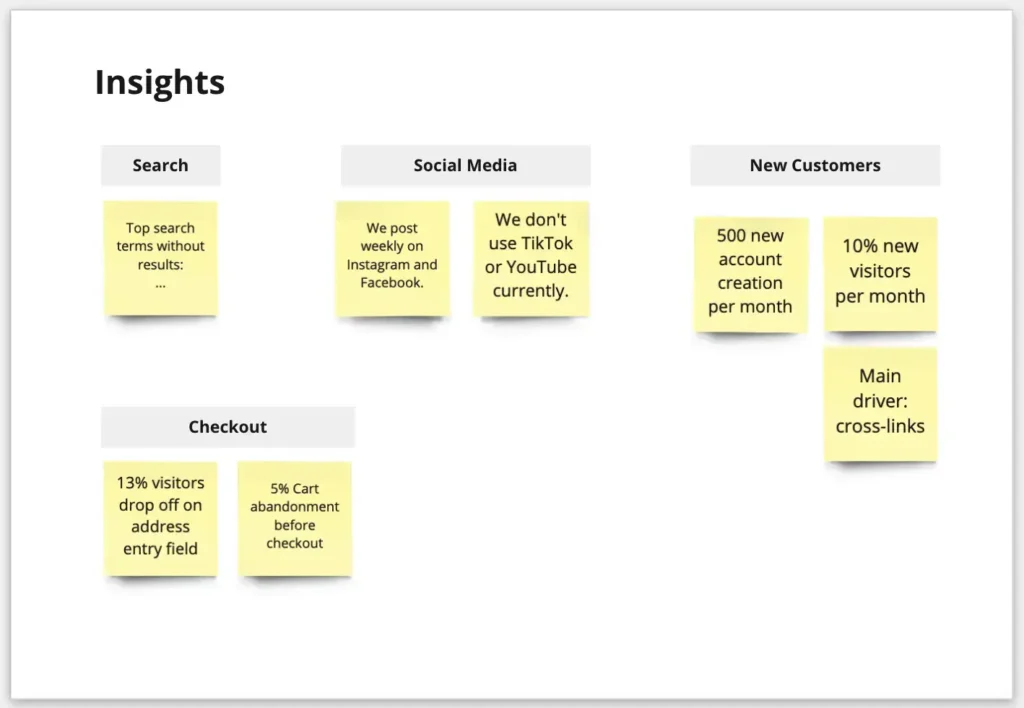 Insights

Search

Top search terms without results: ...

Social Media

We post weekly on Instagram and Facebook.

We don't use TikTok or YouTube currently.

New Customers

500 new account creation per month

10% new visitors per month

Main driver: cross-links

Checkout

13% visitors drop off on address entry field

5% Cart abandonment before checkout